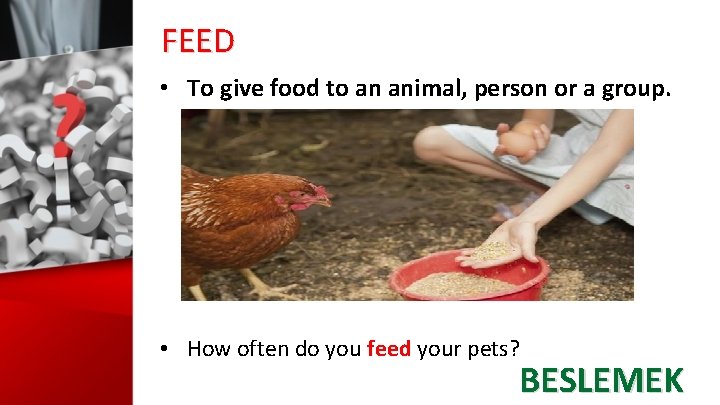 FEED

• To give food to an animal, person or a group.

• How often do you feed your pets?

BESLEMEK